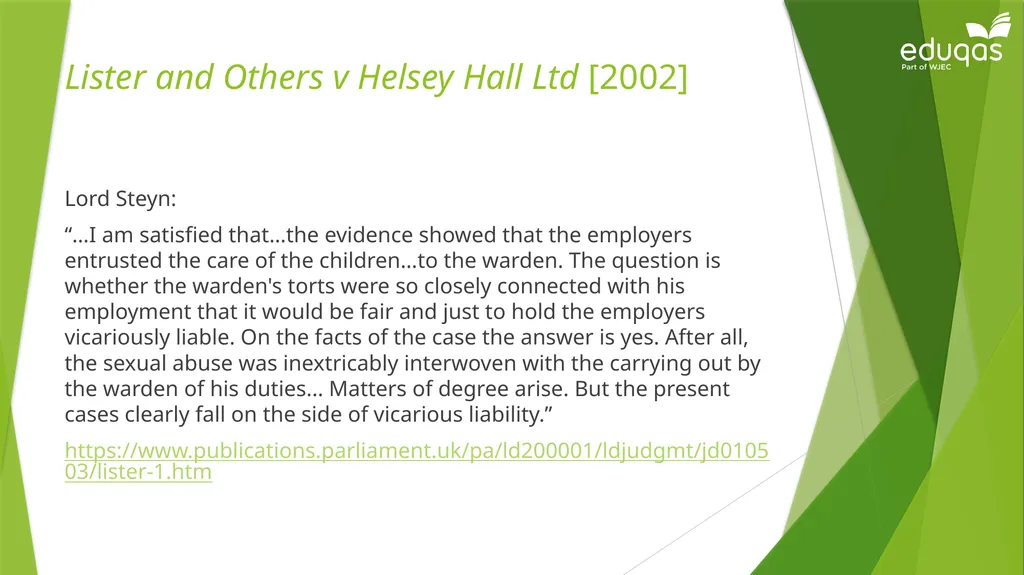 eduqas
Part of WJEC

Lister and Others v Helsey Hall Ltd [2002]

Lord Steyn:

“…I am satisfied that…the evidence showed that the employers entrusted the care of the children…to the warden. The question is whether the warden's torts were so closely connected with his employment that it would be fair and just to hold the employers vicariously liable. On the facts of the case the answer is yes. After all, the sexual abuse was inextricably interwoven with the carrying out by the warden of his duties… Matters of degree arise. But the present cases clearly fall on the side of vicarious liability.”

https://www.publications.parliament.uk/pa/ld200001/ldjudgmt/jd010503/lister-1.htm